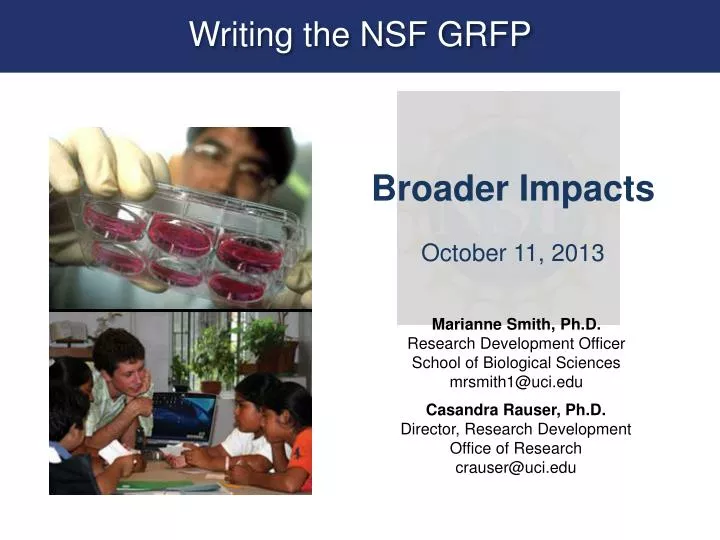 Writing the NSF GRFP

Broader Impacts

October 11, 2013

Marianne Smith, Ph.D.
Research Development Officer
School of Biological Sciences
mrsmith1@uci.edu

Casandra Rauser, Ph.D.
Director, Research Development
Office of Research
crauser@uci.edu